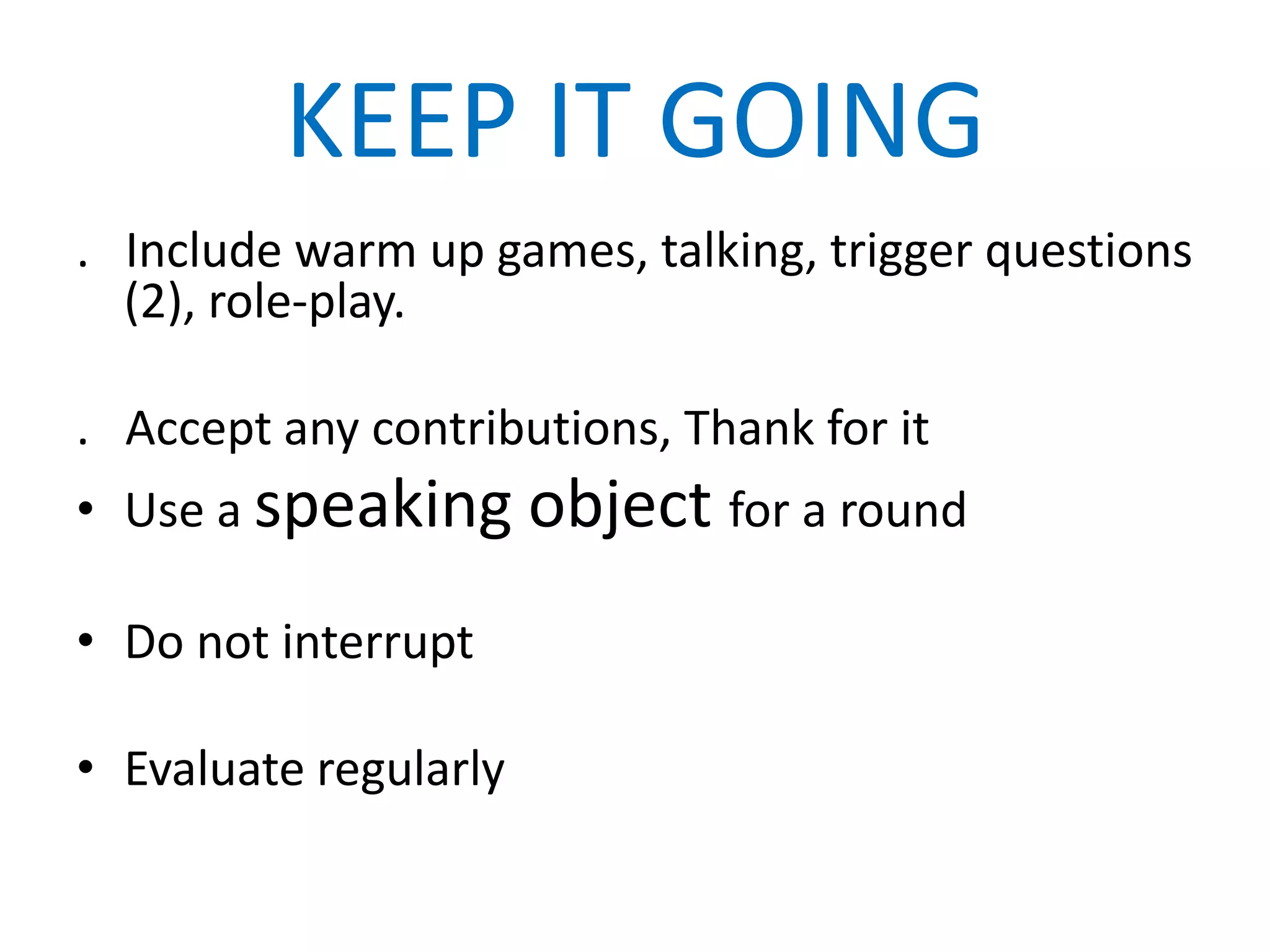 KEEP IT GOING

. Include warm up games, talking, trigger questions (2), role-play.

. Accept any contributions, Thank for it

• Use a speaking object for a round

• Do not interrupt

• Evaluate regularly